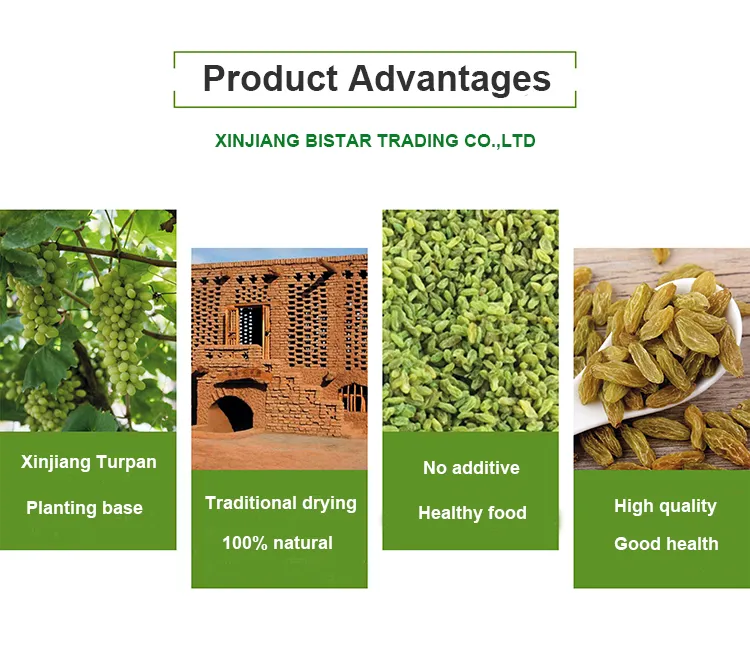 Product Advantages

XINJIANG BISTAR TRADING CO.,LTD

Xinjiang Turpan

Planting base

Traditional drying

100% natural

No additive

Healthy food

High quality

Good health